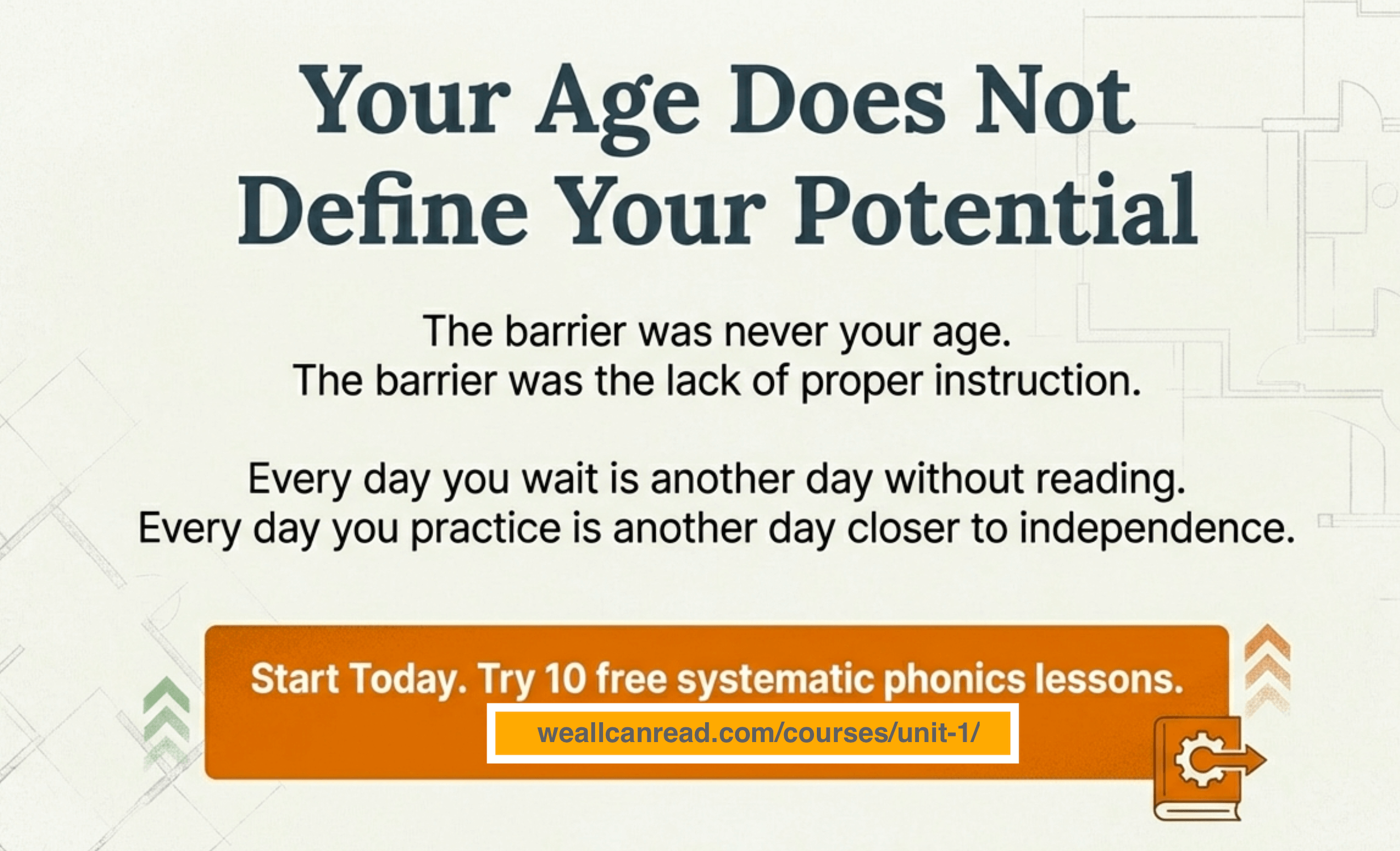 Your Age Does Not Define Your Potential

The barrier was never your age.
The barrier was the lack of proper instruction.

Every day you wait is another day without reading.
Every day you practice is another day closer to independence.

Start Today. Try 10 free systematic phonics lessons.

weallcanread.com/courses/unit-1/